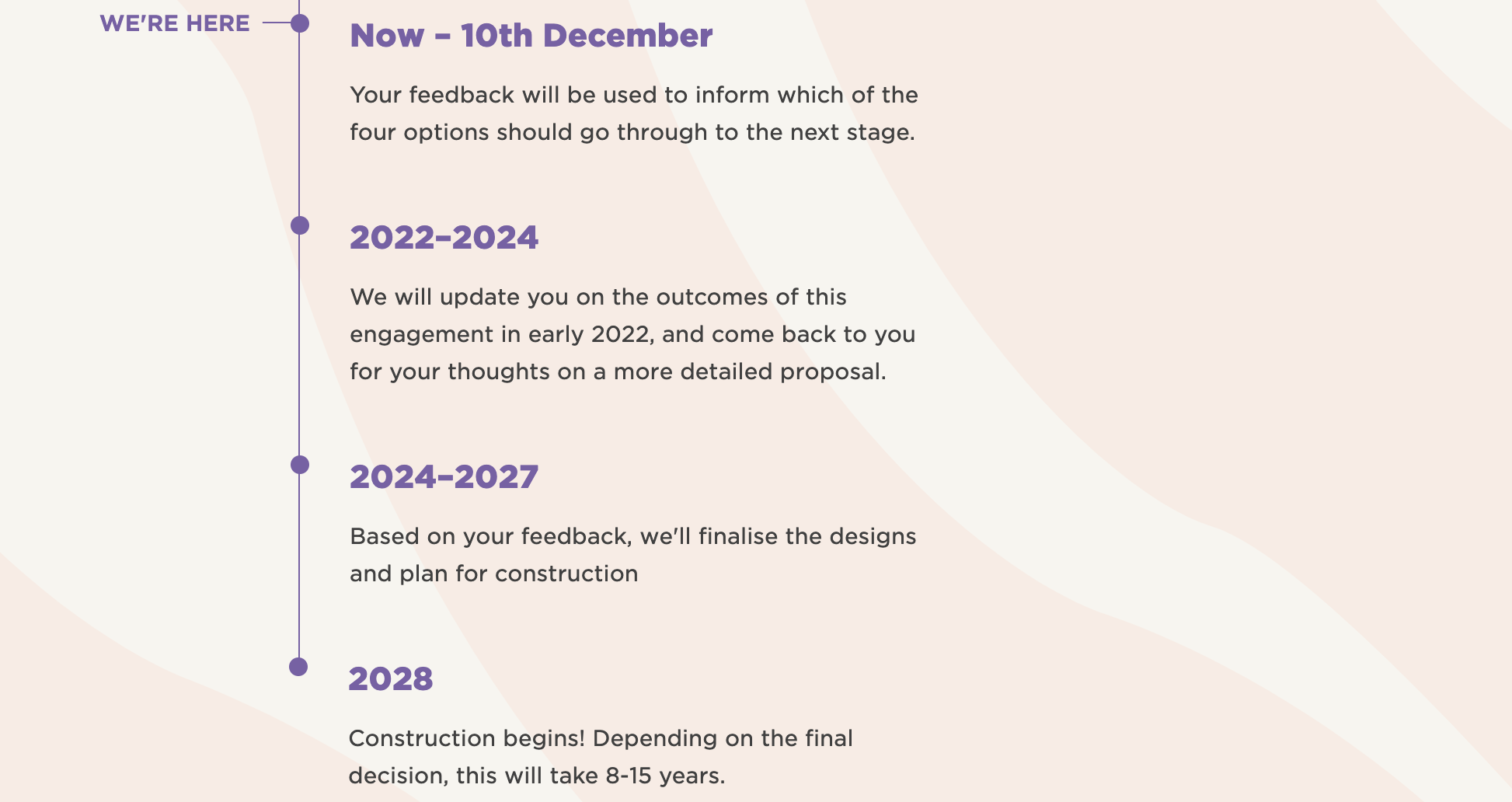 WE'RE HERE

Now – 10th December

Your feedback will be used to inform which of the four options should go through to the next stage.

2022–2024

We will update you on the outcomes of this engagement in early 2022, and come back to you for your thoughts on a more detailed proposal.

2024–2027

Based on your feedback, we'll finalise the designs and plan for construction

2028

Construction begins! Depending on the final decision, this will take 8-15 years.